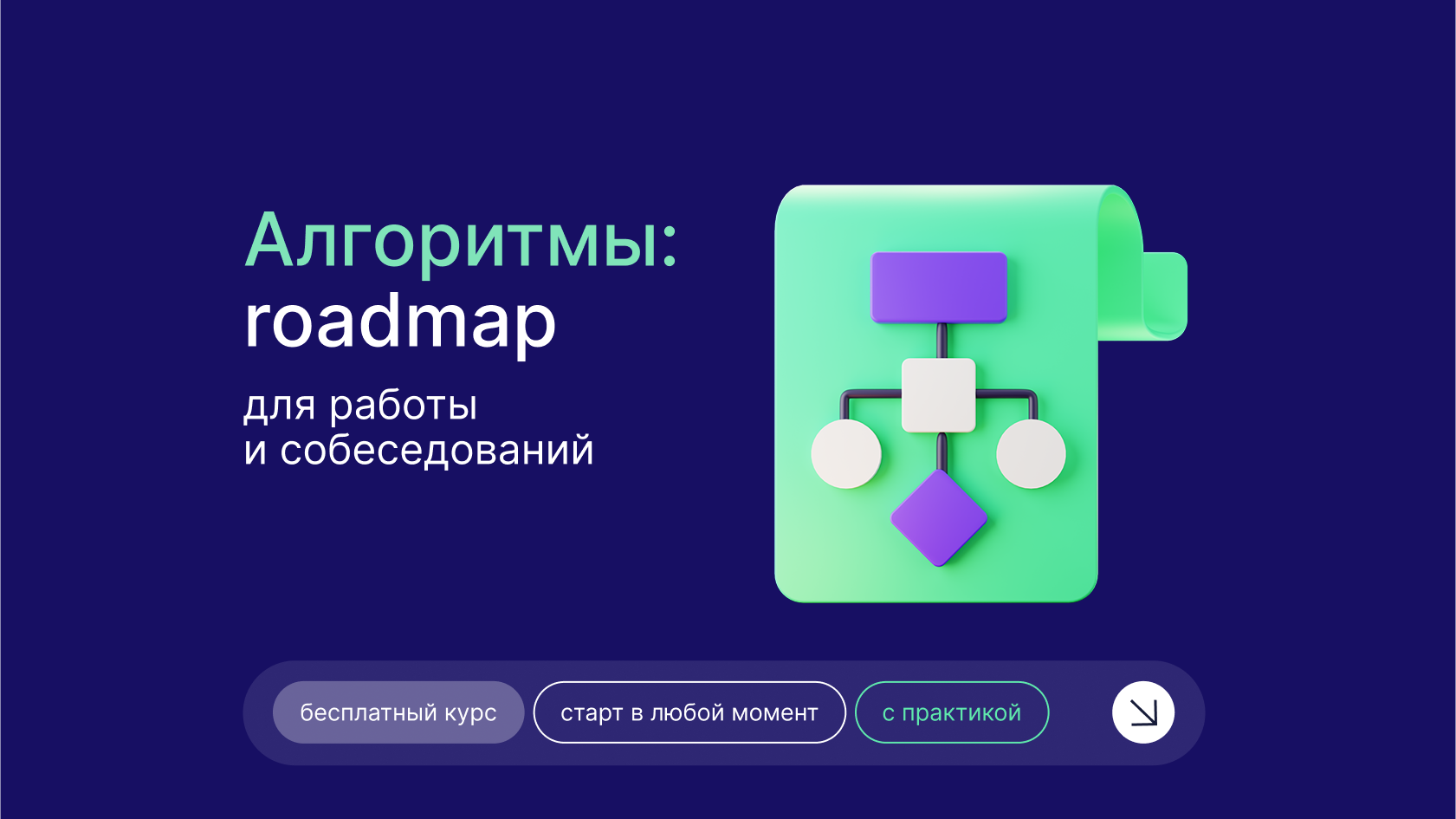 Алгоритмы:
roadmap

для работы
и собеседований

бесплатный курс

старт в любой момент

с практикой